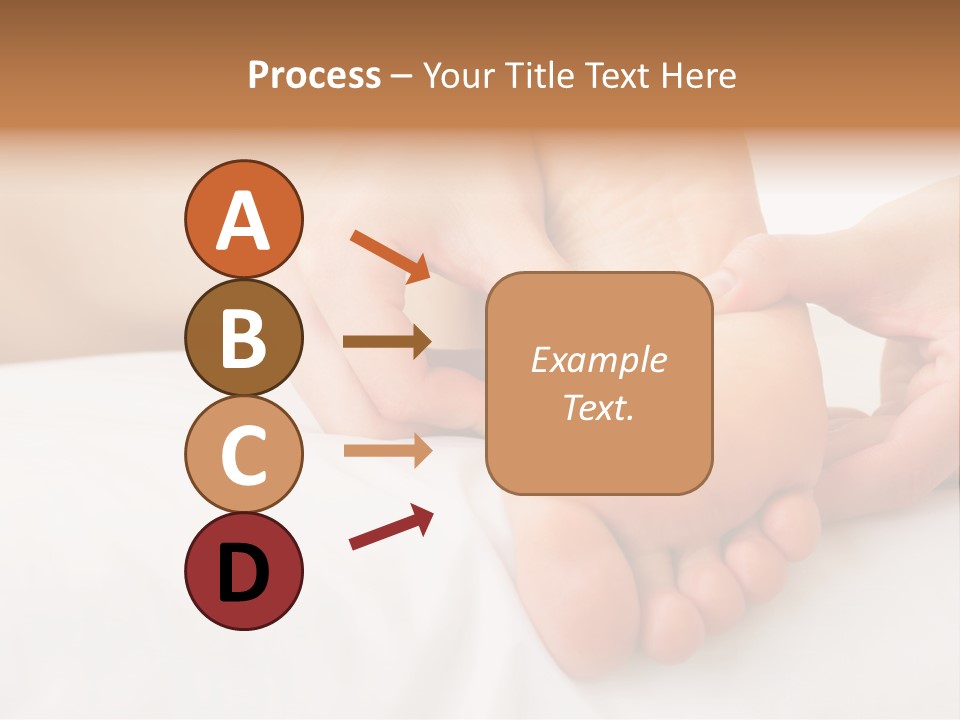 Process – Your Title Text Here

A

B

C

D

Example Text.